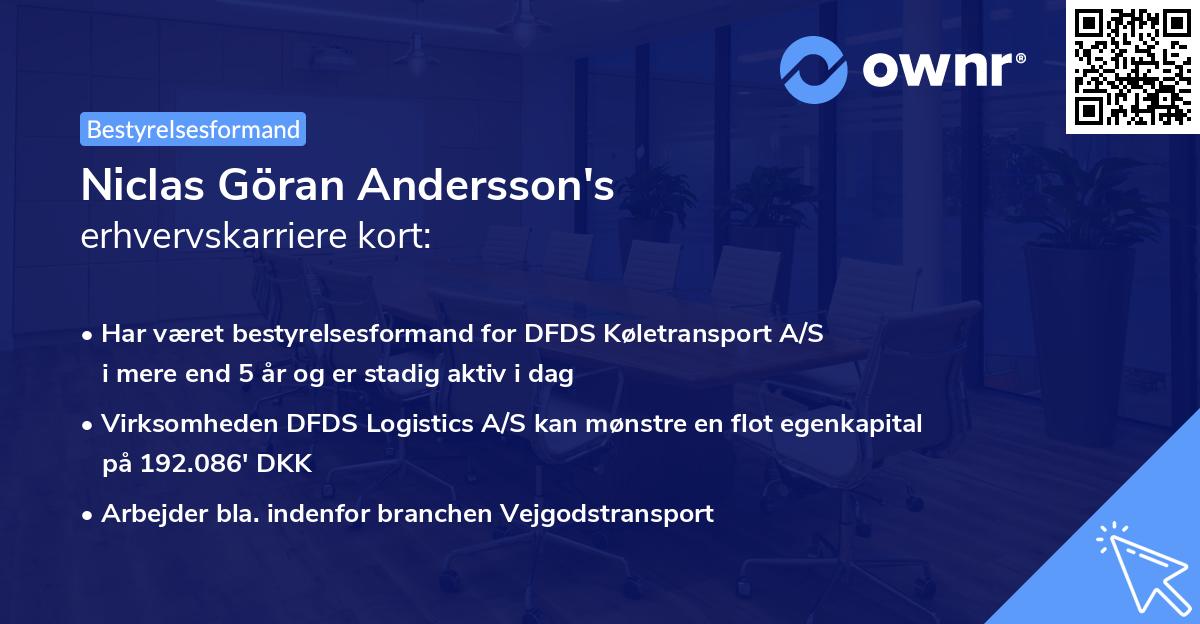 ownr®

Bestyrelsesformand

Niclas Göran Andersson's
erhvervskarriere kort:

• Har været bestyrelsesformand for DFDS Køletransport A/S i mere end 5 år og er stadig aktiv i dag

• Virksomheden DFDS Logistics A/S kan mønstre en flot egenkapital på 192.086' DKK

• Arbejder bla. indenfor branchen Vejgodstransport